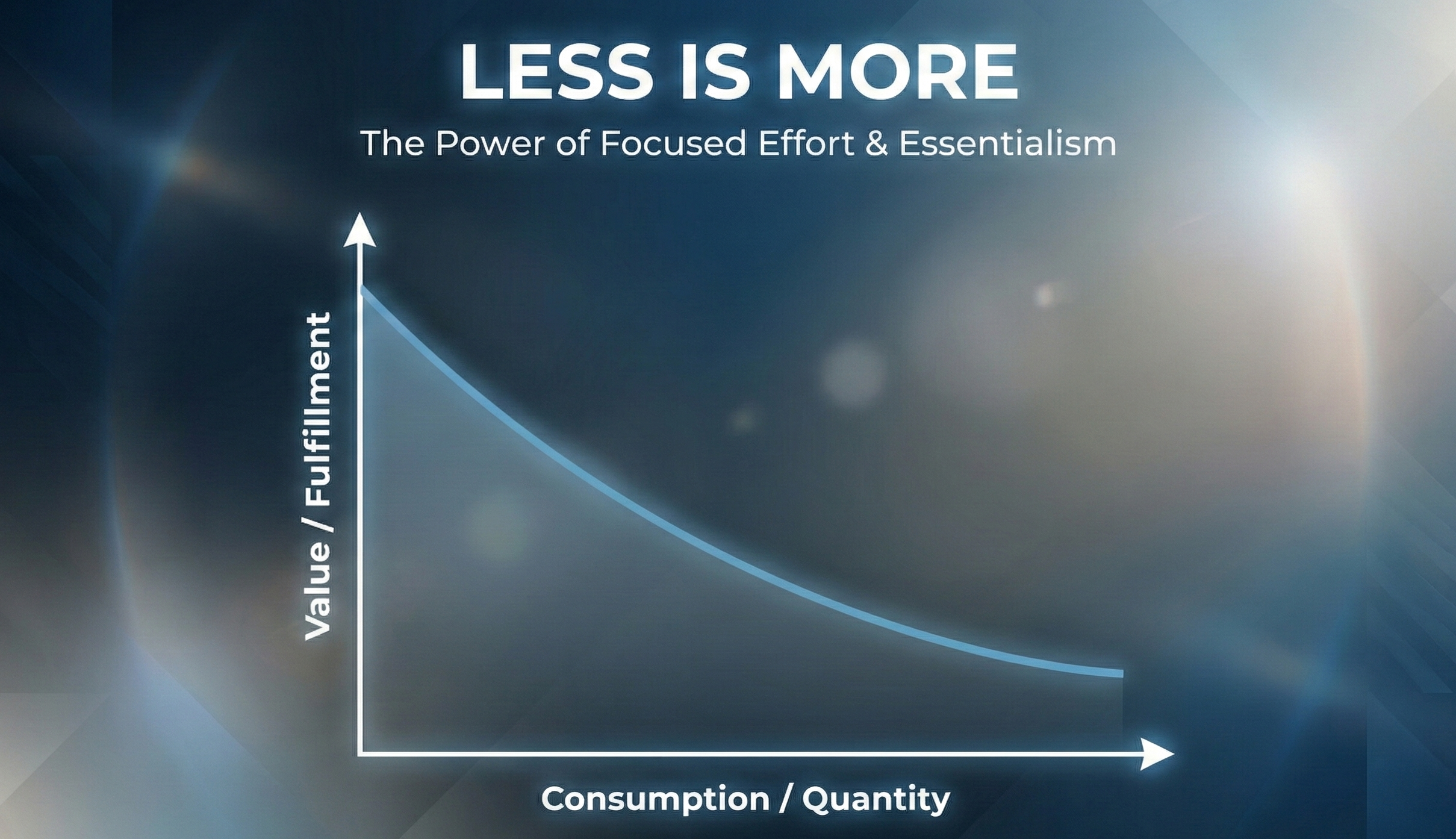 LESS IS MORE

The Power of Focused Effort & Essentialism

Value / Fulfillment

Consumption / Quantity